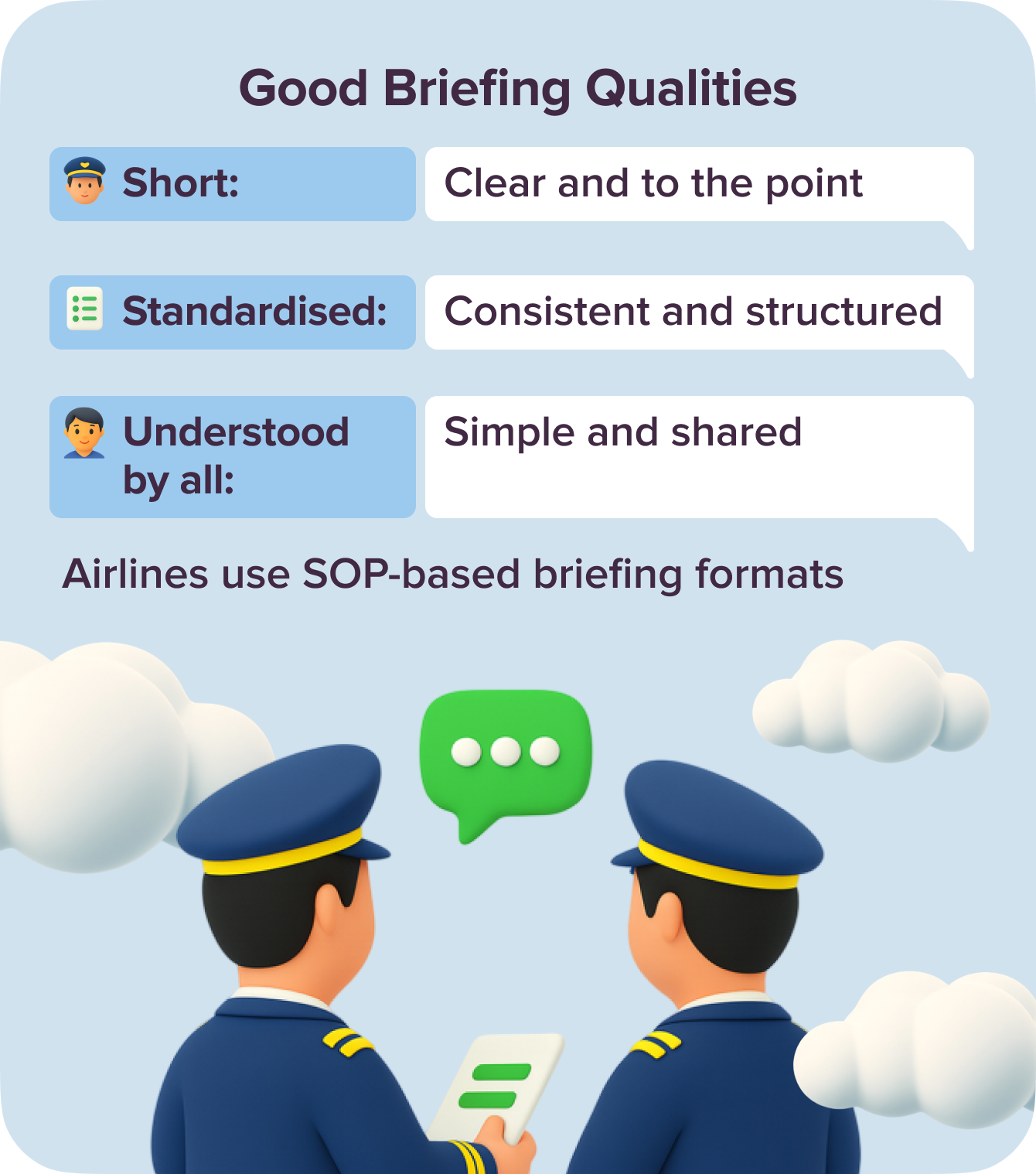 Good Briefing Qualities

Short: Clear and to the point

Standardised: Consistent and structured

Understood by all: Simple and shared

Airlines use SOP-based briefing formats